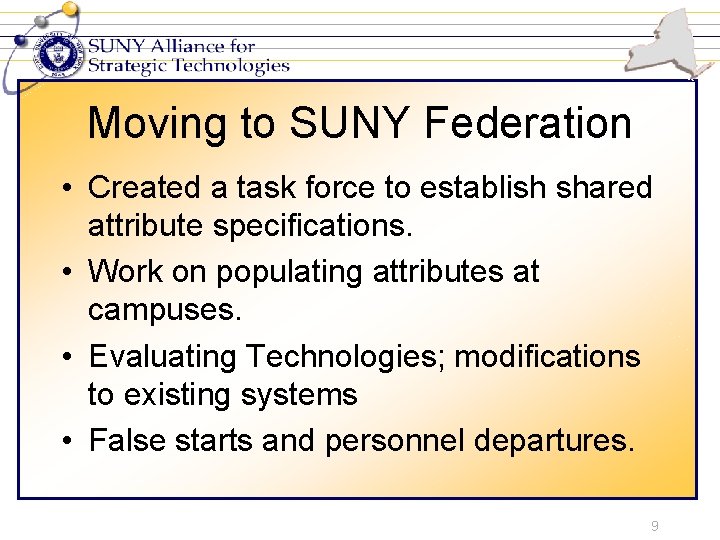 SUNY Alliance for
Strategic Technologies

Moving to SUNY Federation

• Created a task force to establish shared attribute specifications.
• Work on populating attributes at campuses.
• Evaluating Technologies; modifications to existing systems
• False starts and personnel departures.

9